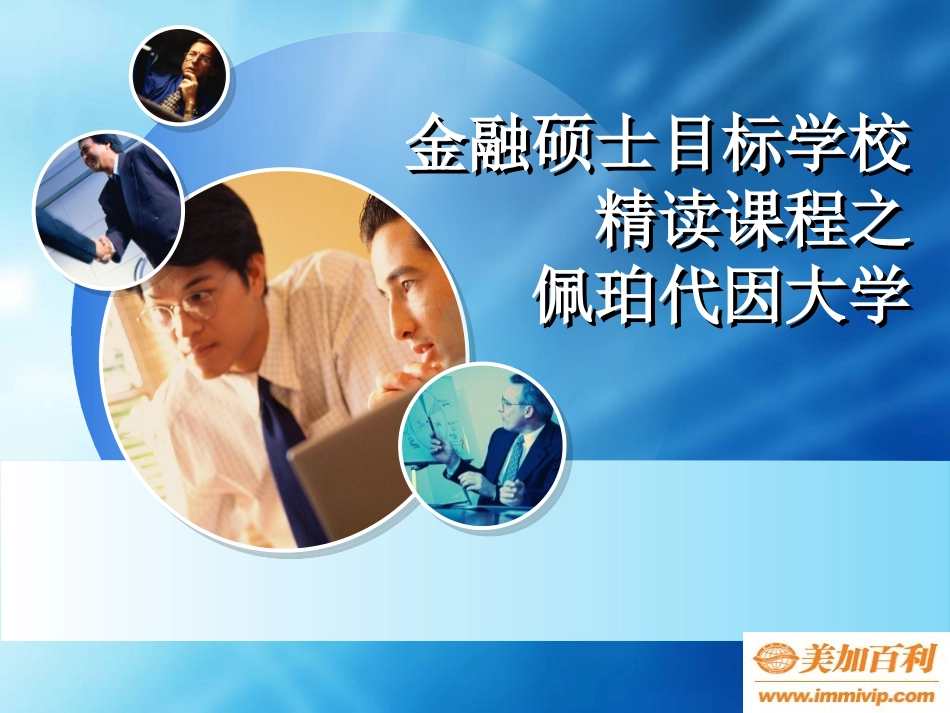 金融硕士目标学校
精读课程之
佩珀代因大学

美加百利
www.immivip.com